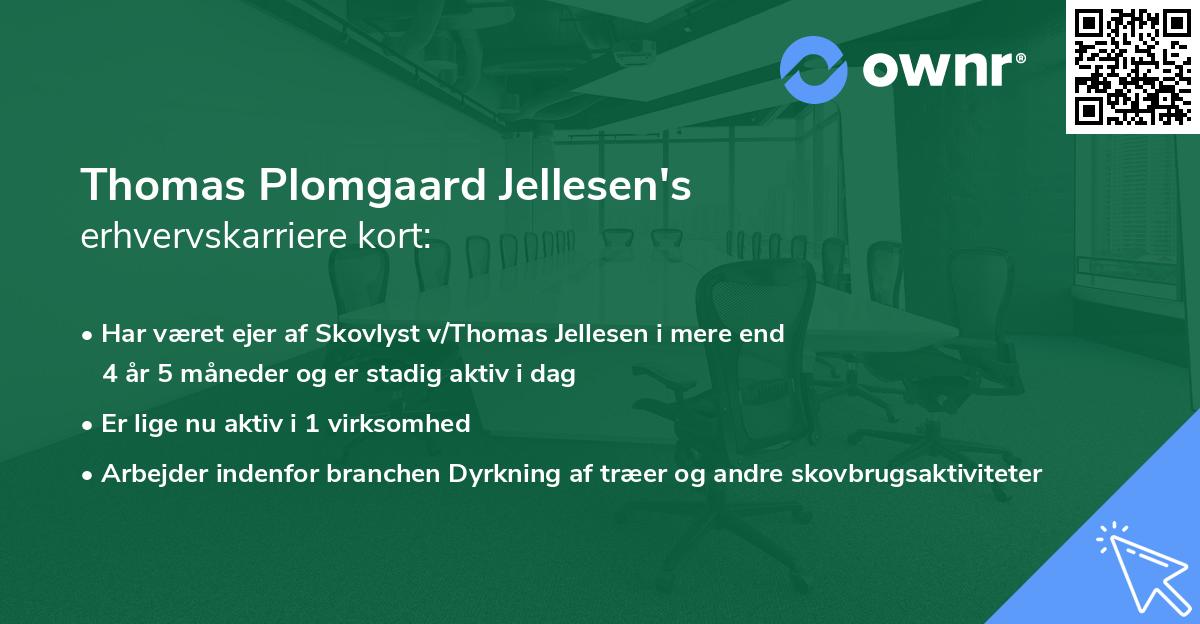 ownr®

Thomas Plomgaard Jellesen's
erhvervskarriere kort:

• Har været ejer af Skovlyst v/Thomas Jellesen i mere end 4 år 5 måneder og er stadig aktiv i dag

• Er lige nu aktiv i 1 virksomhed

• Arbejder indenfor branchen Dyrkning af træer og andre skovbrugsaktiviteter